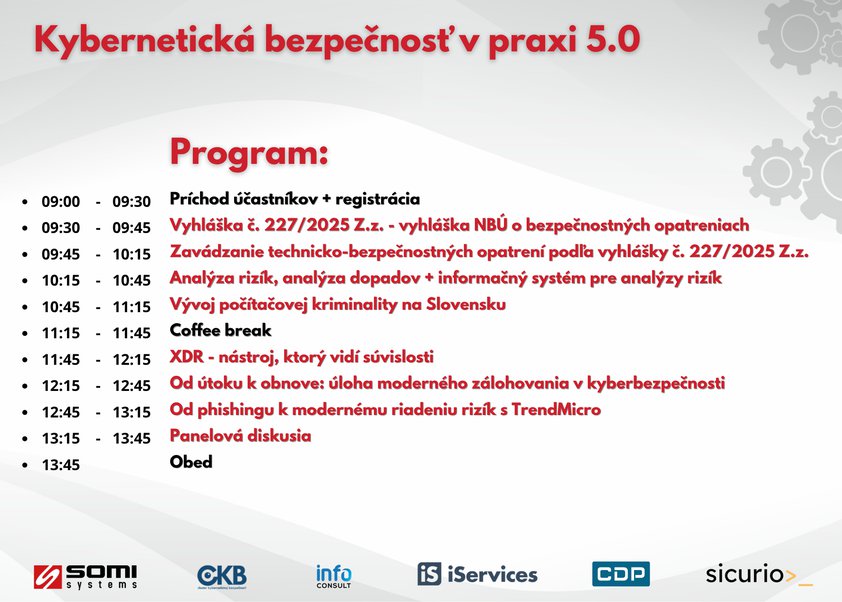 Kybernetická bezpečnosť v praxi 5.0

Program:

- 09:00 - 09:30 Príchod účastníkov + registrácia
- 09:30 - 09:45 Vyhláška č. 227/2025 Z.z. - vyhláška NBÚ o bezpečnostných opatreniach
- 09:45 - 10:15 Zavádzanie technicko-bezpečnostných opatrení podľa vyhlášky č. 227/2025 Z.z.
- 10:15 - 10:45 Analýza rizík, analýza dopadov + informačný systém pre analýzy rizík
- 10:45 - 11:15 Vývoj počítačovej kriminality na Slovensku
- 11:15 - 11:45 Coffee break
- 11:45 - 12:15 XDR - nástroj, ktorý vidí súvislosti
- 12:15 - 12:45 Od útoku k obnove: úloha moderného zálohovania v kyberbezpečnosti
- 12:45 - 13:15 Od phishingu k modernému riadeniu rizík s TrendMicro
- 13:15 - 13:45 Panelová diskusia
- 13:45 Obed

SOMI systems
CKB
info CONSULT
iS iServices
CDP
sicurio>_